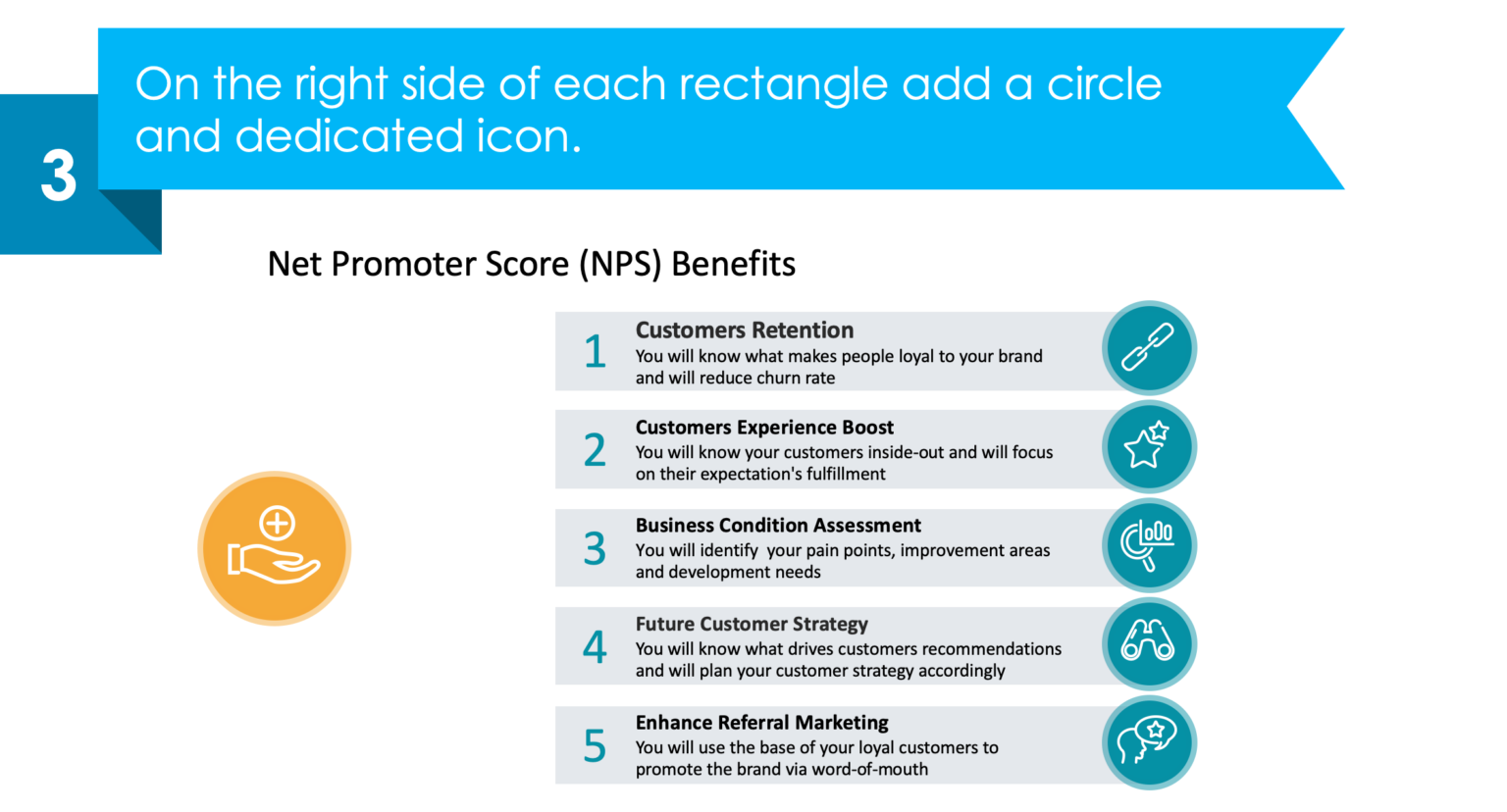 3

On the right side of each rectangle add a circle and dedicated icon.

Net Promoter Score (NPS) Benefits

1
Customers Retention
You will know what makes people loyal to your brand and will reduce churn rate

2
Customers Experience Boost
You will know your customers inside-out and will focus on their expectation's fulfillment

3
Business Condition Assessment
You will identify your pain points, improvement areas and development needs

4
Future Customer Strategy
You will know what drives customers recommendations and will plan your customer strategy accordingly

5
Enhance Referral Marketing
You will use the base of your loyal customers to promote the brand via word-of-mouth